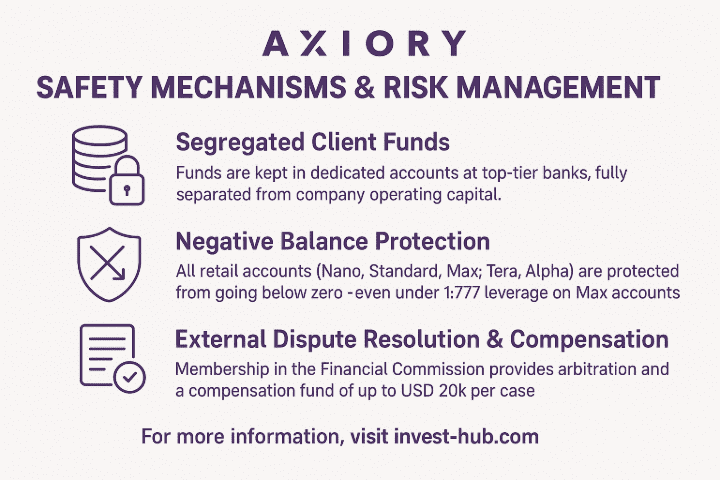 AXIORY

SAFETY MECHANISMS & RISK MANAGEMENT

Segregated Client Funds

Funds are kept in dedicated accounts at top-tier banks, fully separated from company operating capital.

Negative Balance Protection

All retail accounts (Nano, Standard, Max; Tera, Alpha) are protected from going below zero -even under 1:777 leverage on Max accounts

External Dispute Resolution & Compensation

Membership in the Financial Commission provides arbitration and a compensation fund of up to USD 20k per case

For more information, visit invest-hub.com